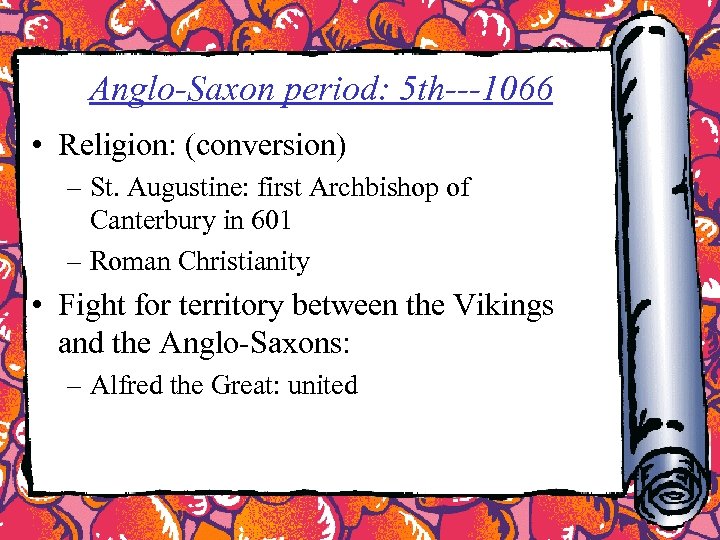 Anglo-Saxon period: 5th---1066

• Religion: (conversion)
– St. Augustine: first Archbishop of Canterbury in 601
– Roman Christianity

• Fight for territory between the Vikings and the Anglo-Saxons:
– Alfred the Great: united